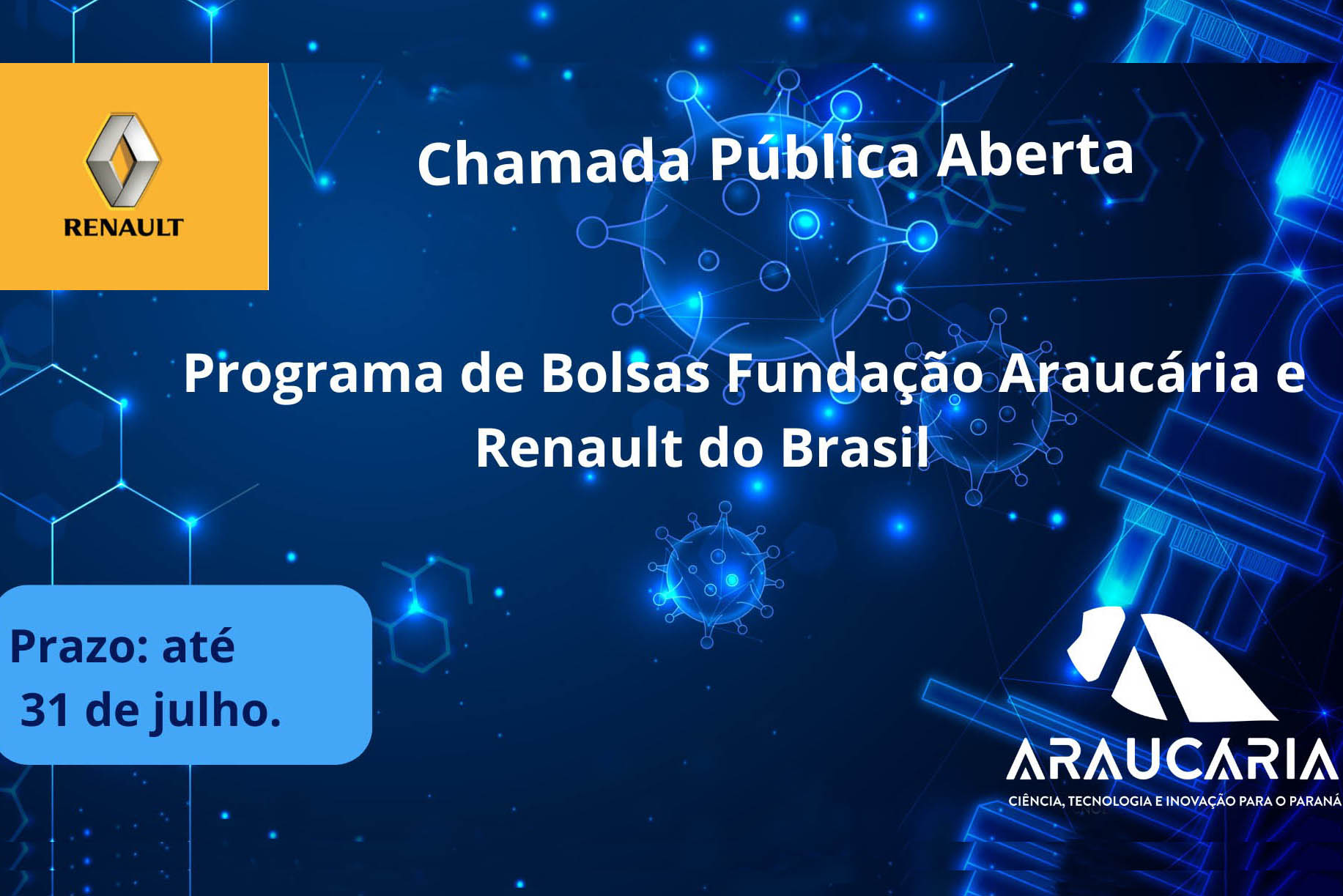 RENAULT

Chamada Pública Aberta

Programa de Bolsas Fundação Araucária e Renault do Brasil

Prazo: até 31 de julho.

ARAUCARIA
CIÊNCIA, TECNOLOGIA E INOVAÇÃO PARA O PARANÁ